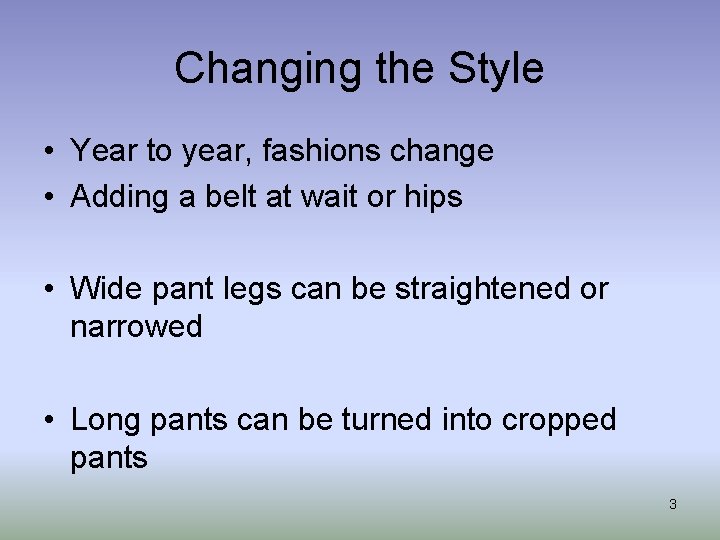 Changing the Style

• Year to year, fashions change
• Adding a belt at wait or hips

• Wide pant legs can be straightened or narrowed

• Long pants can be turned into cropped pants

3